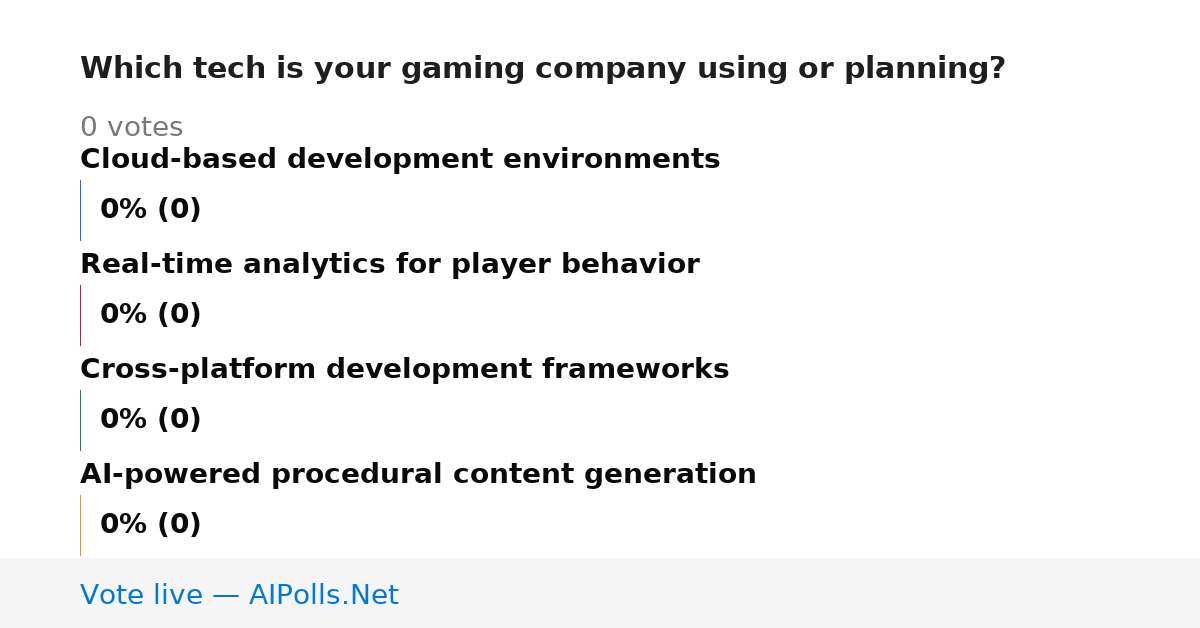 Which tech is your gaming company using or planning?

0 votes

Cloud-based development environments

0% (0)

Real-time analytics for player behavior

0% (0)

Cross-platform development frameworks

0% (0)

AI-powered procedural content generation

0% (0)

Vote live — AIPolls.Net